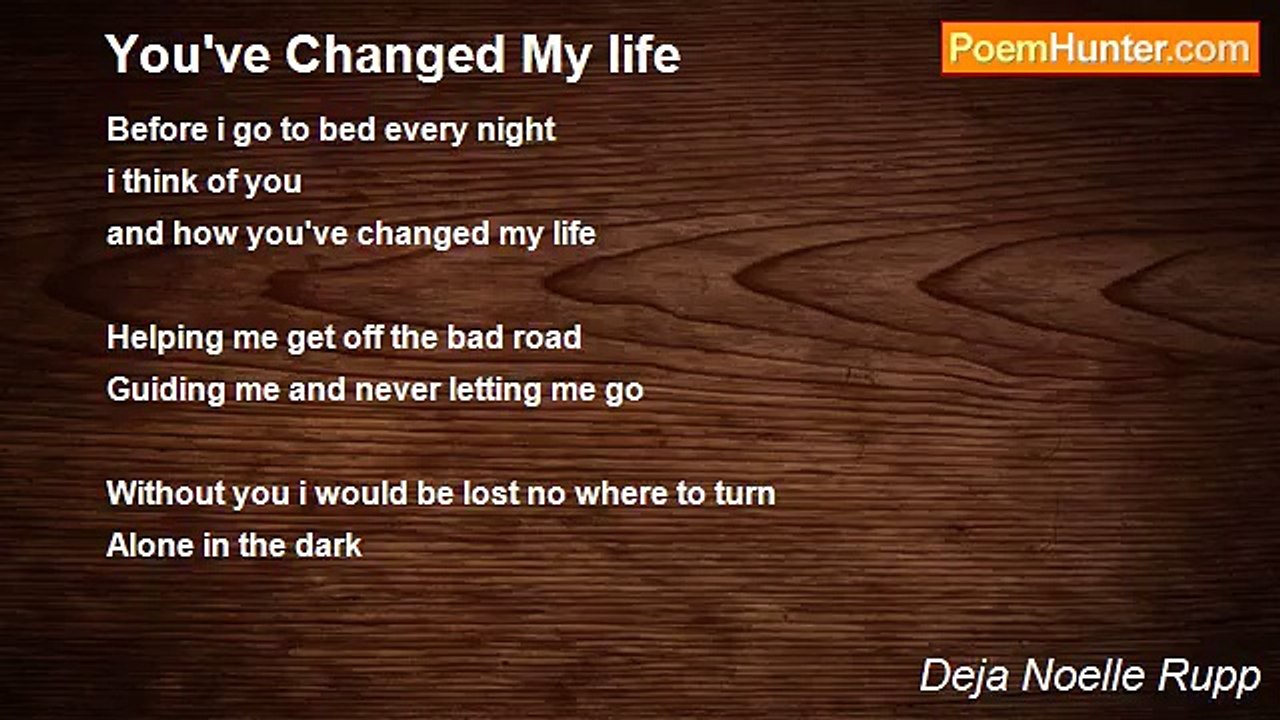 You've Changed My life

PoemHunter.com

Before i go to bed every night
i think of you
and how you've changed my life

Helping me get off the bad road
Guiding me and never letting me go

Without you i would be lost no where to turn
Alone in the dark

Deja Noelle Rupp